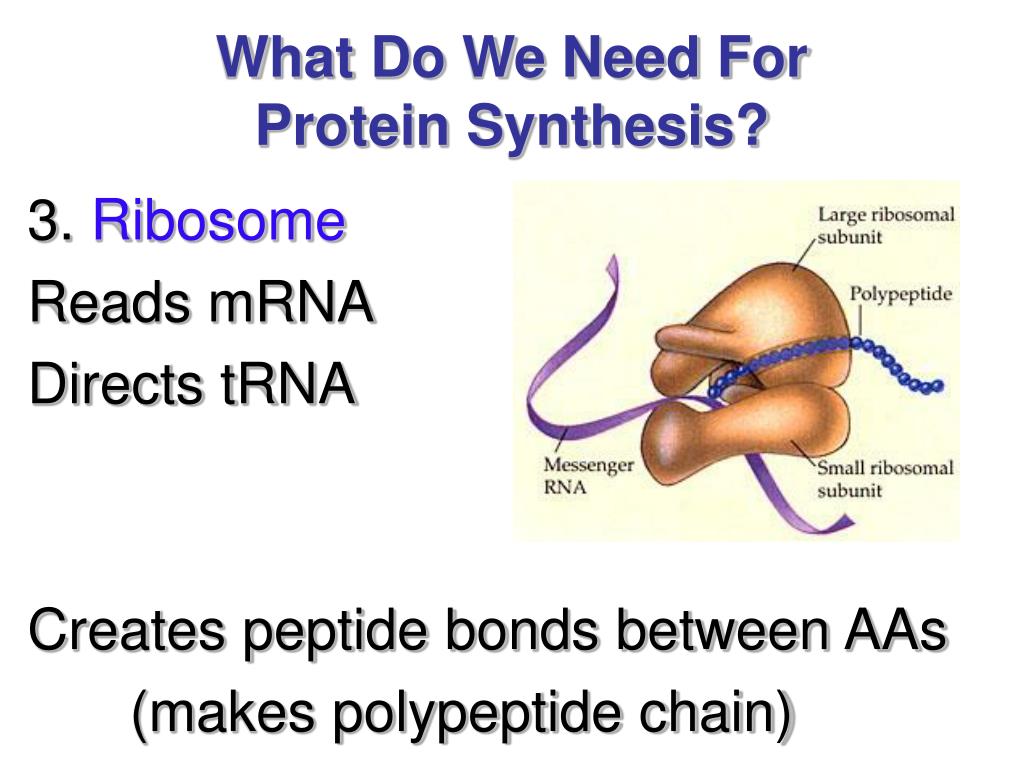 What Do We Need For Protein Synthesis?

3. Ribosome

Reads mRNA

Directs tRNA

Large ribosomal subunit

Polypeptide

Messenger RNA

Small ribosomal subunit

Creates peptide bonds between AAs
(makes polypeptide chain)